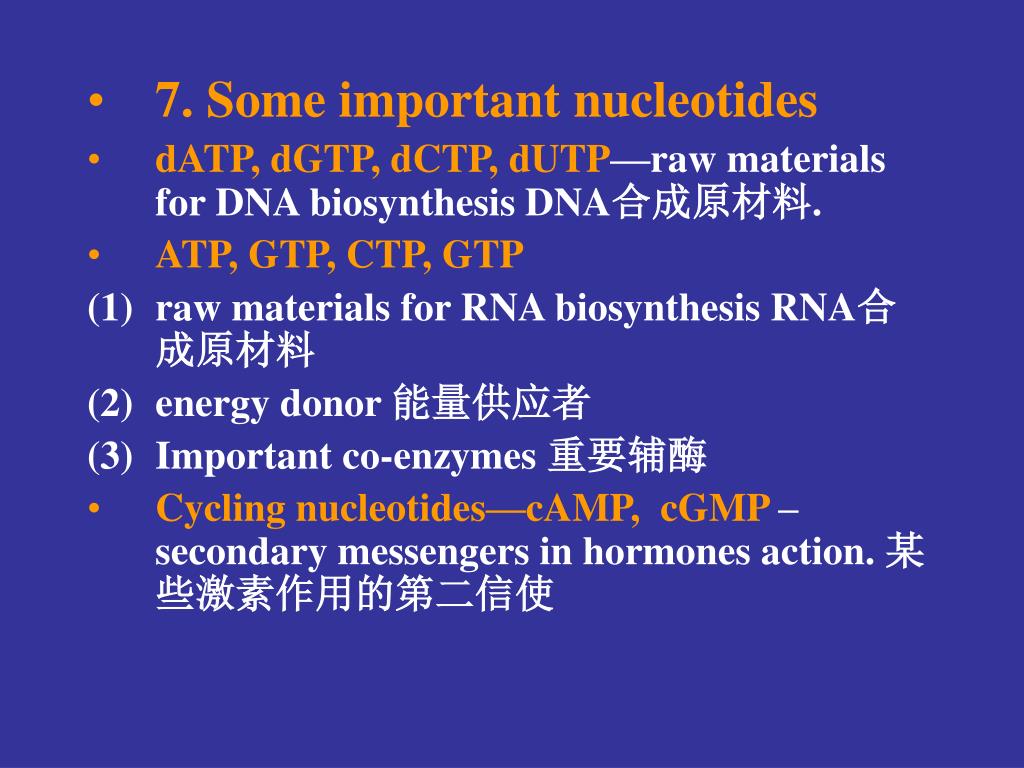 • 7. Some important nucleotides

• dATP, dGTP, dCTP, dUTP—raw materials for DNA biosynthesis DNA合成原材料.

• ATP, GTP, CTP, GTP

(1) raw materials for RNA biosynthesis RNA合成原材料

(2) energy donor 能量供应者

(3) Important co-enzymes 重要辅酶

• Cycling nucleotides—cAMP, cGMP – secondary messengers in hormones action. 某些激素作用的第二信使